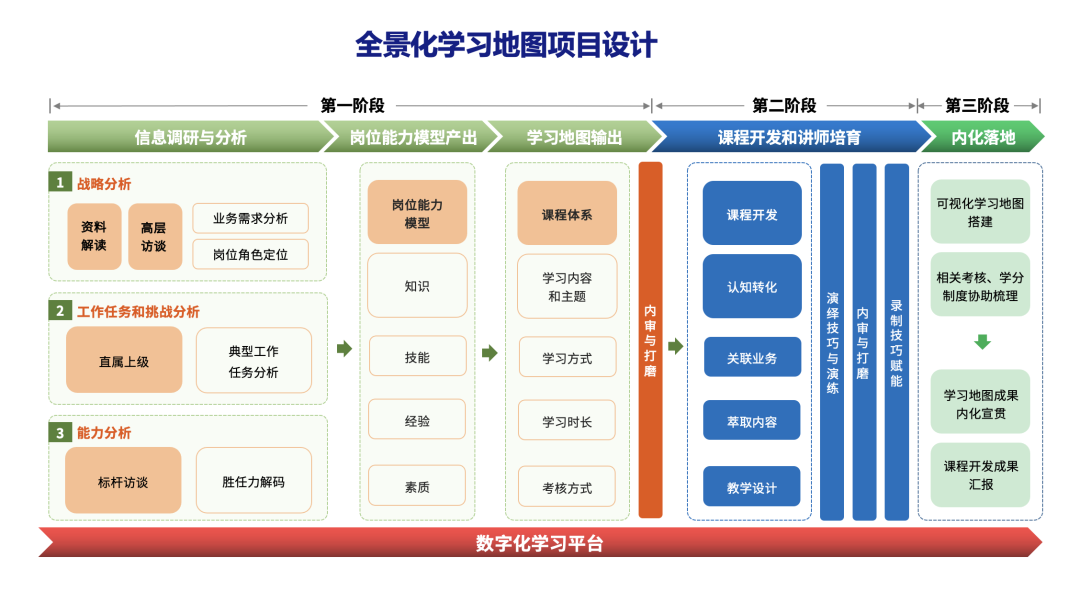 全景化学习地图项目设计

第一阶段

第二阶段

第三阶段

信息调研与分析

岗位能力模型产出

学习地图输出

课程开发和讲师培育

内化落地

1 战略分析

资料解读

高层访谈

业务需求分析

岗位角色定位

2 工作任务和挑战分析

直属上级

典型工作任务分析

3 能力分析

标杆访谈

胜任力解码

岗位能力模型

知识

技能

经验

素质

课程体系

学习内容和主题

学习方式

学习时长

考核方式

内审与打磨

课程开发

认知转化

关联业务

萃取内容

教学设计

演绎技巧与演练

内审与打磨

录制技巧赋能

可视化学习地图搭建

相关考核、学分制度协助梳理

学习地图成果内化宣贯

课程开发成果汇报

数字化学习平台